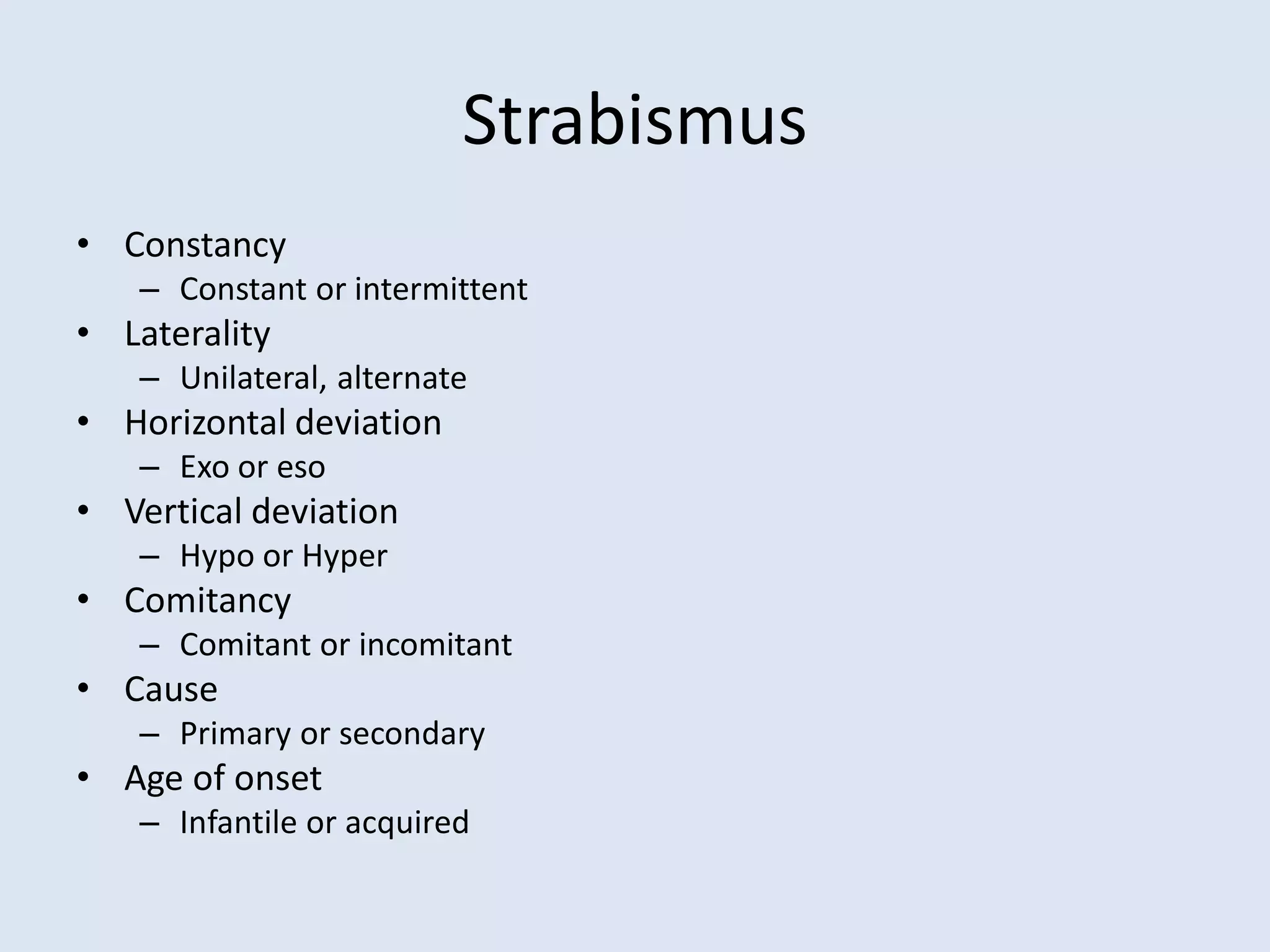 Strabismus

• Constancy
  – Constant or intermittent
• Laterality
  – Unilateral, alternate
• Horizontal deviation
  – Exo or eso
• Vertical deviation
  – Hypo or Hyper
• Comitancy
  – Comitant or incomitant
• Cause
  – Primary or secondary
• Age of onset
  – Infantile or acquired